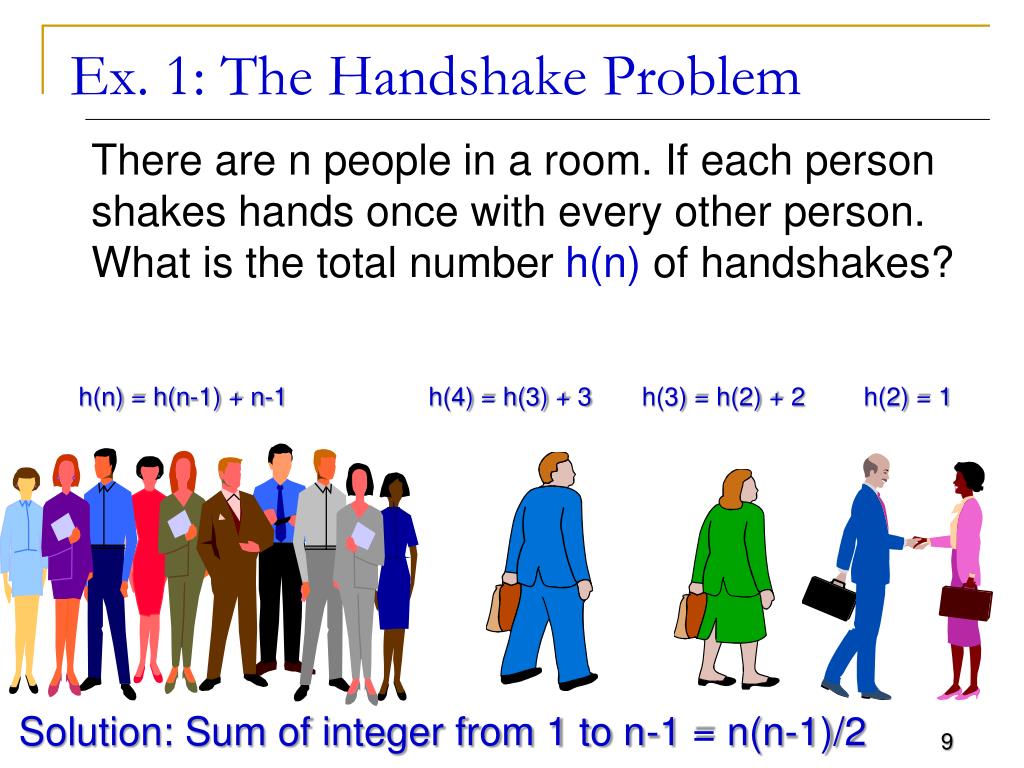 Ex. 1: The Handshake Problem

There are n people in a room. If each person shakes hands once with every other person. What is the total number h(n) of handshakes?

h(n) = h(n-1) + n-1

h(4) = h(3) + 3

h(3) = h(2) + 2

h(2) = 1

Solution: Sum of integer from 1 to n-1 = n(n-1)/2

9